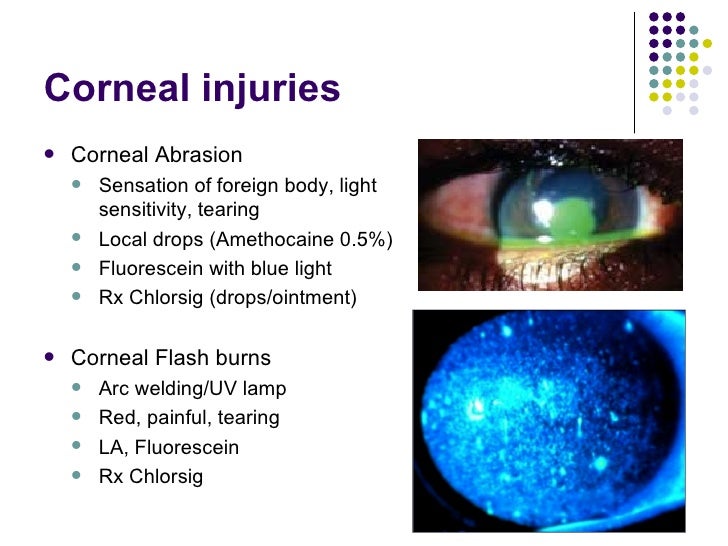 Corneal injuries

- Corneal Abrasion
  - Sensation of foreign body, light sensitivity, tearing
  - Local drops (Amethocaine 0.5%)
  - Fluorescein with blue light
  - Rx Chlorsig (drops/ointment)

- Corneal Flash burns
  - Arc welding/UV lamp
  - Red, painful, tearing
  - LA, Fluorescein
  - Rx Chlorsig